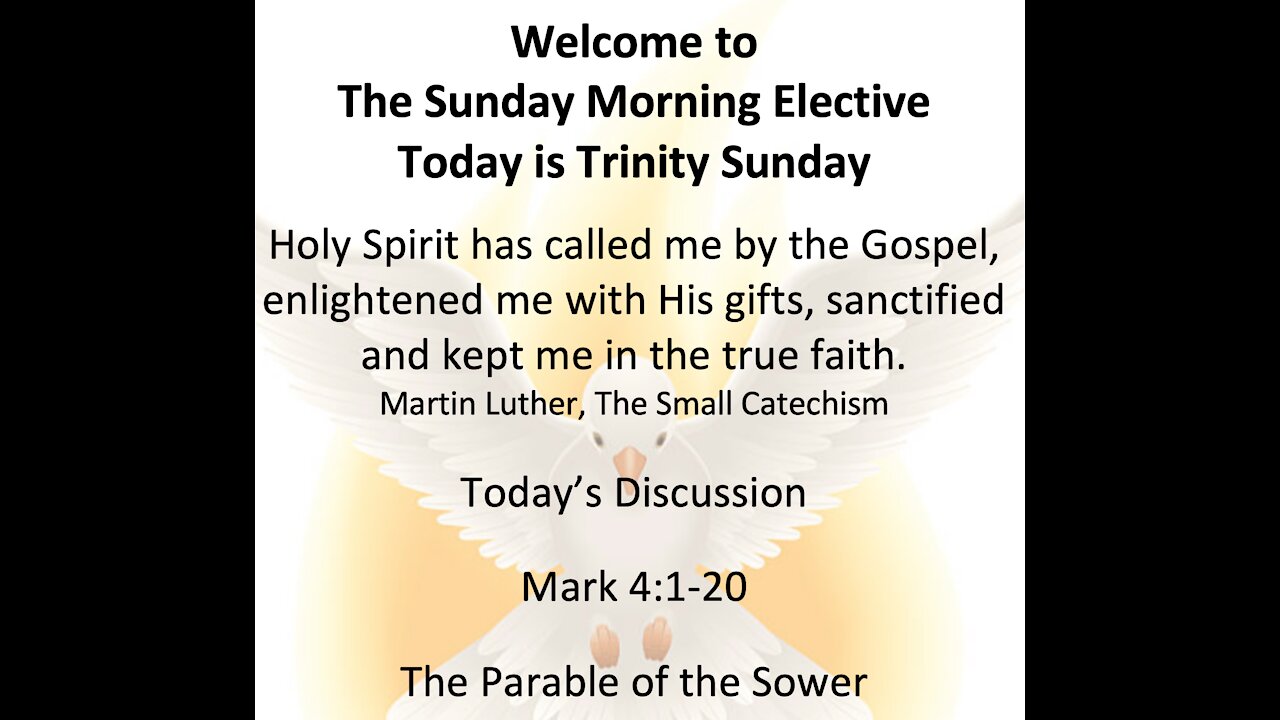 Welcome to
The Sunday Morning Elective
Today is Trinity Sunday

Holy Spirit has called me by the Gospel, enlightened me with His gifts, sanctified and kept me in the true faith.
Martin Luther, The Small Catechism

Today's Discussion

Mark 4:1-20

The Parable of the Sower